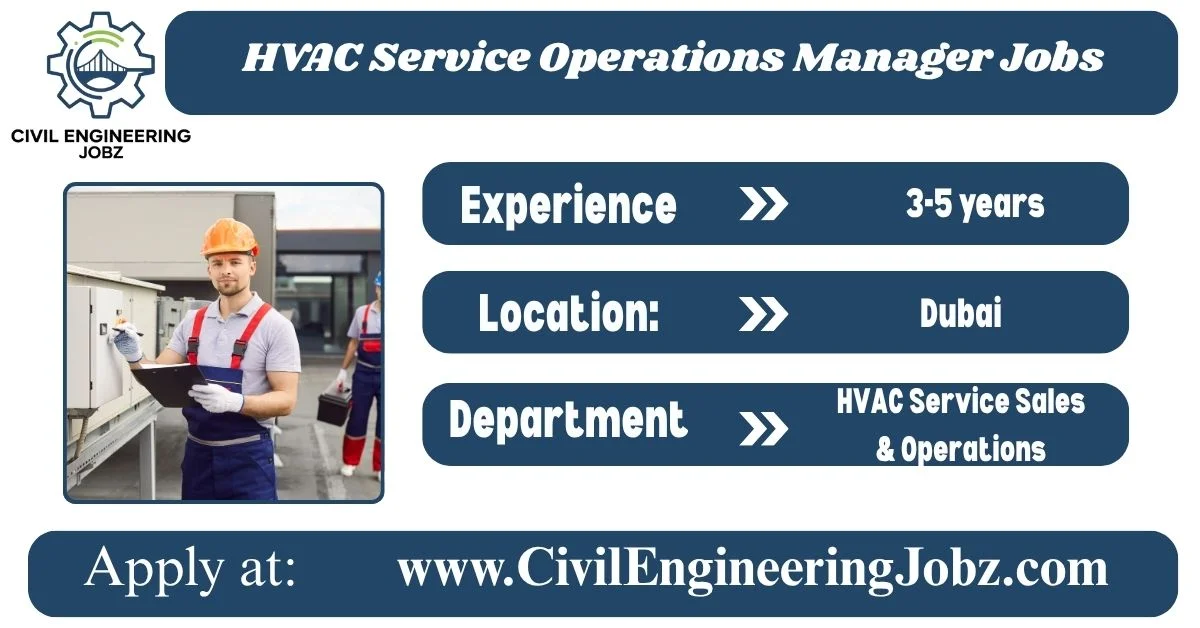 CIVIL ENGINEERING JOBZ

HVAC Service Operations Manager Jobs

Experience 3-5 years

Location: Dubai

Department HVAC Service Sales & Operations

Apply at: www.CivilEngineeringJobz.com